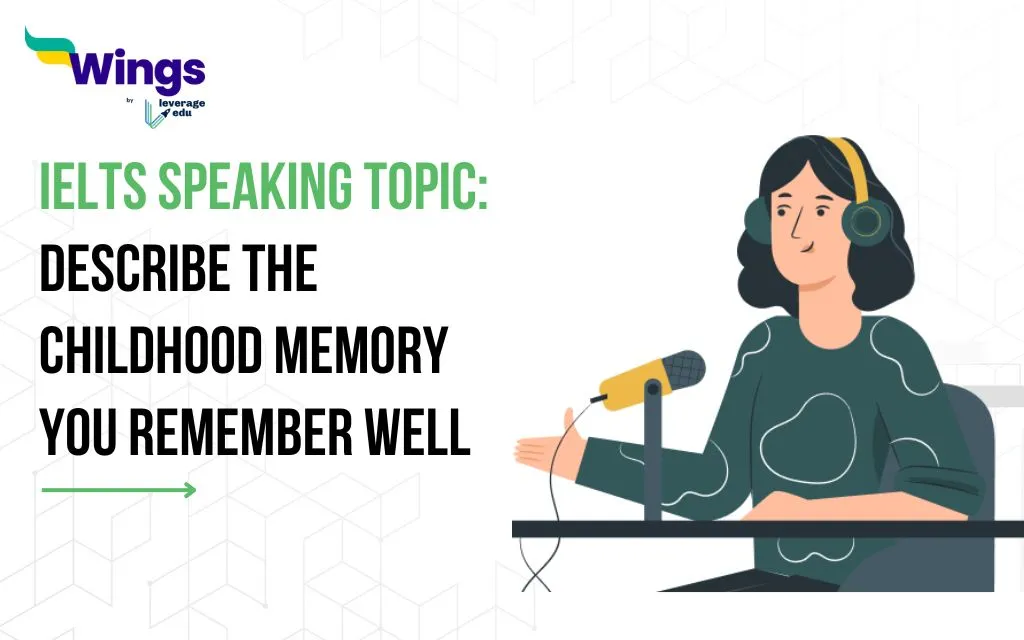 Wings
by leverage edu

IELTS SPEAKING TOPIC:
DESCRIBE THE CHILDHOOD MEMORY YOU REMEMBER WELL